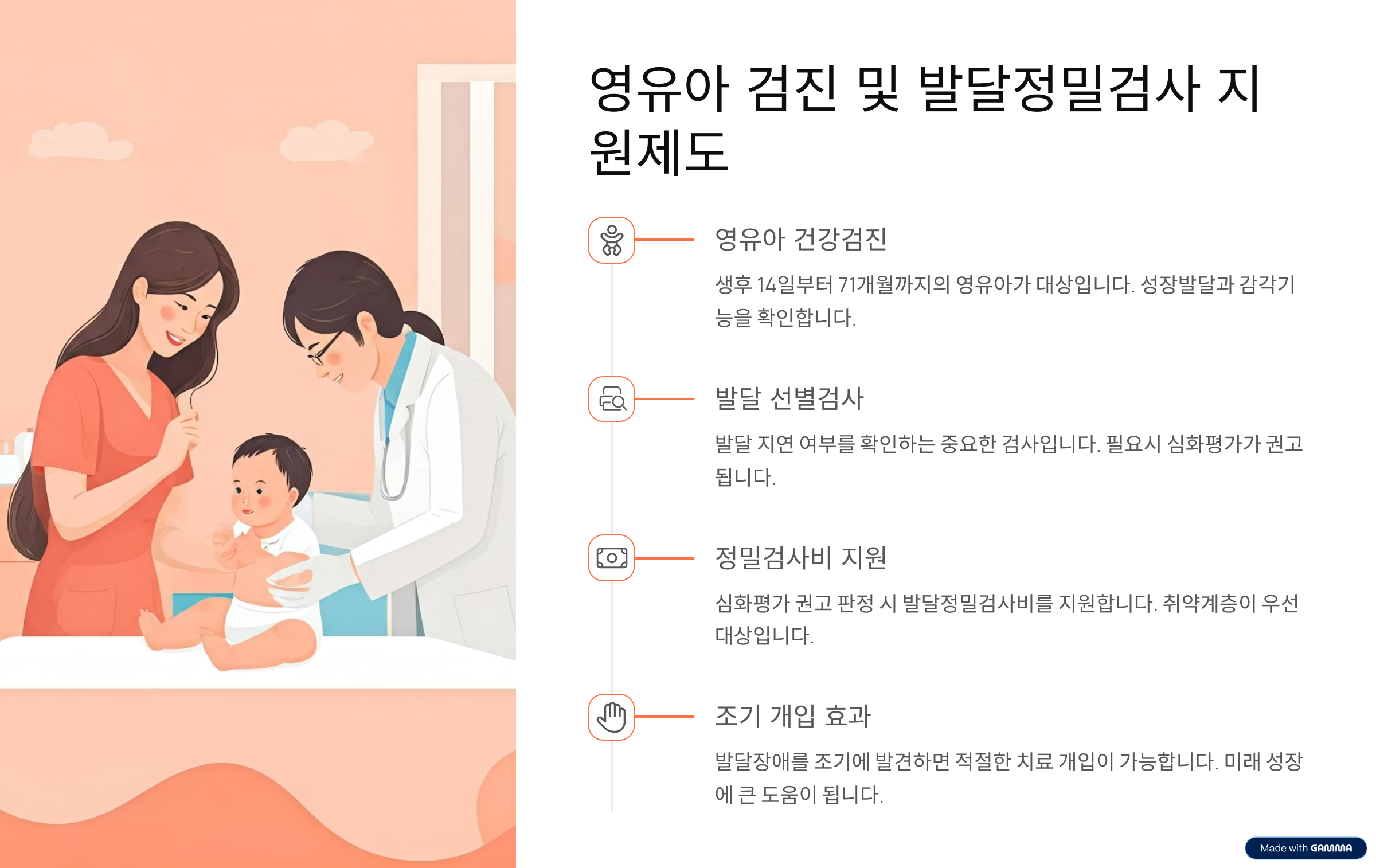 영유아 검진 및 발달정밀검사 지원제도

영유아 건강검진

생후 14일부터 71개월까지의 영유아가 대상입니다. 성장발달과 감각기능을 확인합니다.

발달 선별검사

발달 지연 여부를 확인하는 중요한 검사입니다. 필요시 심화평가가 권고됩니다.

정밀검사비 지원

심화평가 권고 판정 시 발달정밀검사비를 지원합니다. 취약계층이 우선 대상입니다.

조기 개입 효과

발달장애를 조기에 발견하면 적절한 치료 개입이 가능합니다. 미래 성장에 큰 도움이 됩니다.

Made with GAMMA